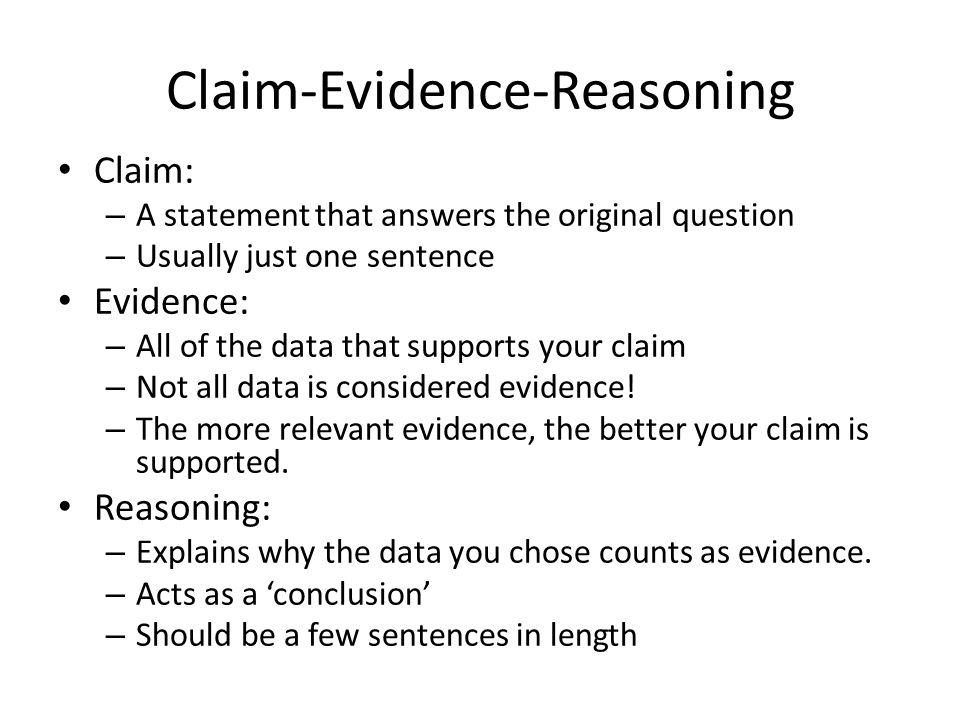 Claim-Evidence-Reasoning

• Claim:
  – A statement that answers the original question
  – Usually just one sentence
• Evidence:
  – All of the data that supports your claim
  – Not all data is considered evidence!
  – The more relevant evidence, the better your claim is supported.
• Reasoning:
  – Explains why the data you chose counts as evidence.
  – Acts as a ‘conclusion’
  – Should be a few sentences in length